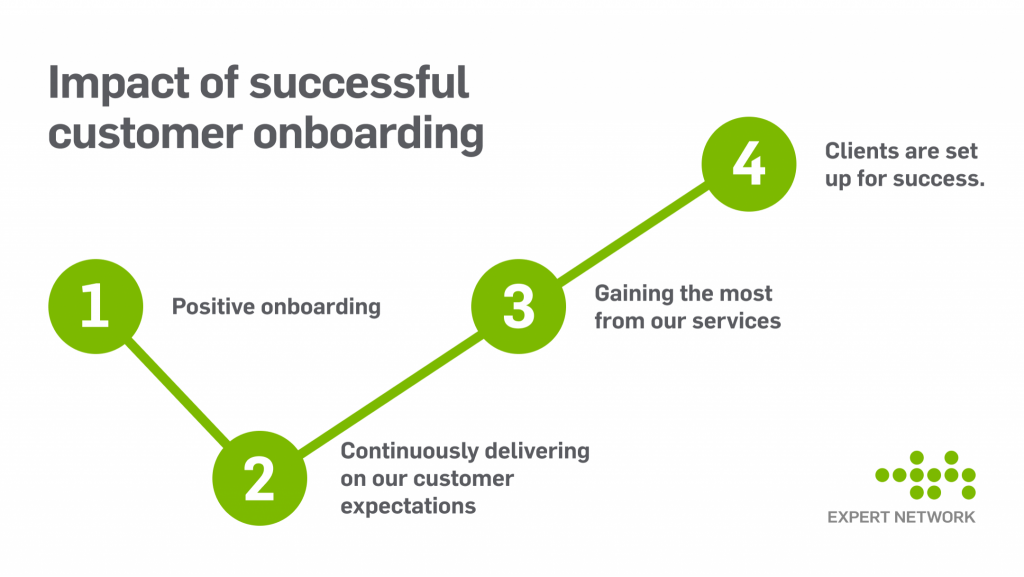 Impact of successful customer onboarding

1 Positive onboarding

2 Continuously delivering on our customer expectations

3 Gaining the most from our services

4 Clients are set up for success.

EXPERT NETWORK